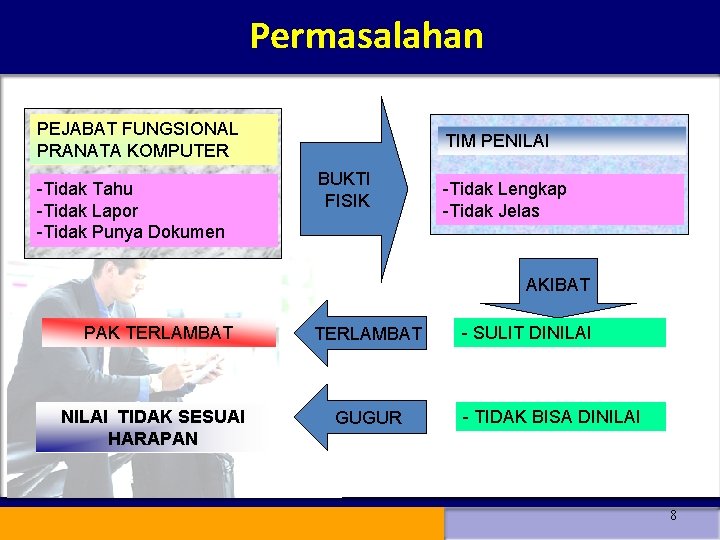 Permasalahan

PEJABAT FUNGSIONAL PRANATA KOMPUTER

-Tidak Tahu
-Tidak Lapor
-Tidak Punya Dokumen

BUKTI FISIK

TIM PENILAI

-Tidak Lengkap
-Tidak Jelas

AKIBAT

PAK TERLAMBAT

TERLAMBAT

- SULIT DINILAI

NILAI TIDAK SESUAI HARAPAN

GUGUR

- TIDAK BISA DINILAI

8